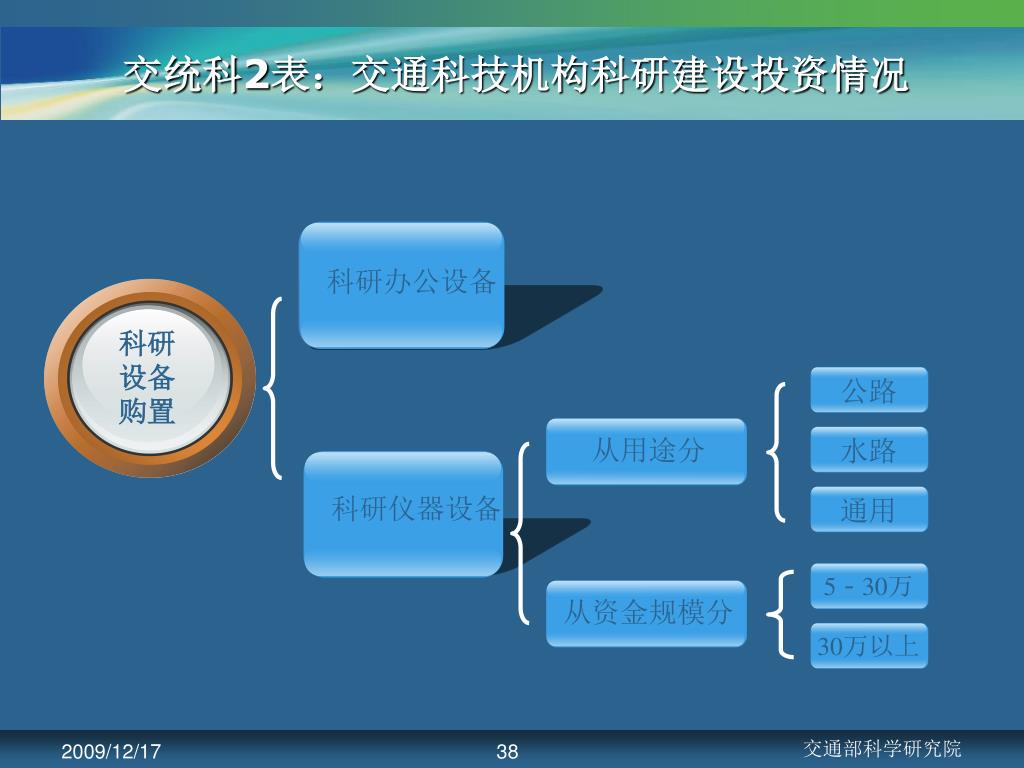 交统科2表：交通科技机构科研建设投资情况

科研设备购置

科研办公设备

科研仪器设备

从用途分

公路

水路

通用

从资金规模分

5－30万

30万以上

2009/12/17

38

交通部科学研究院